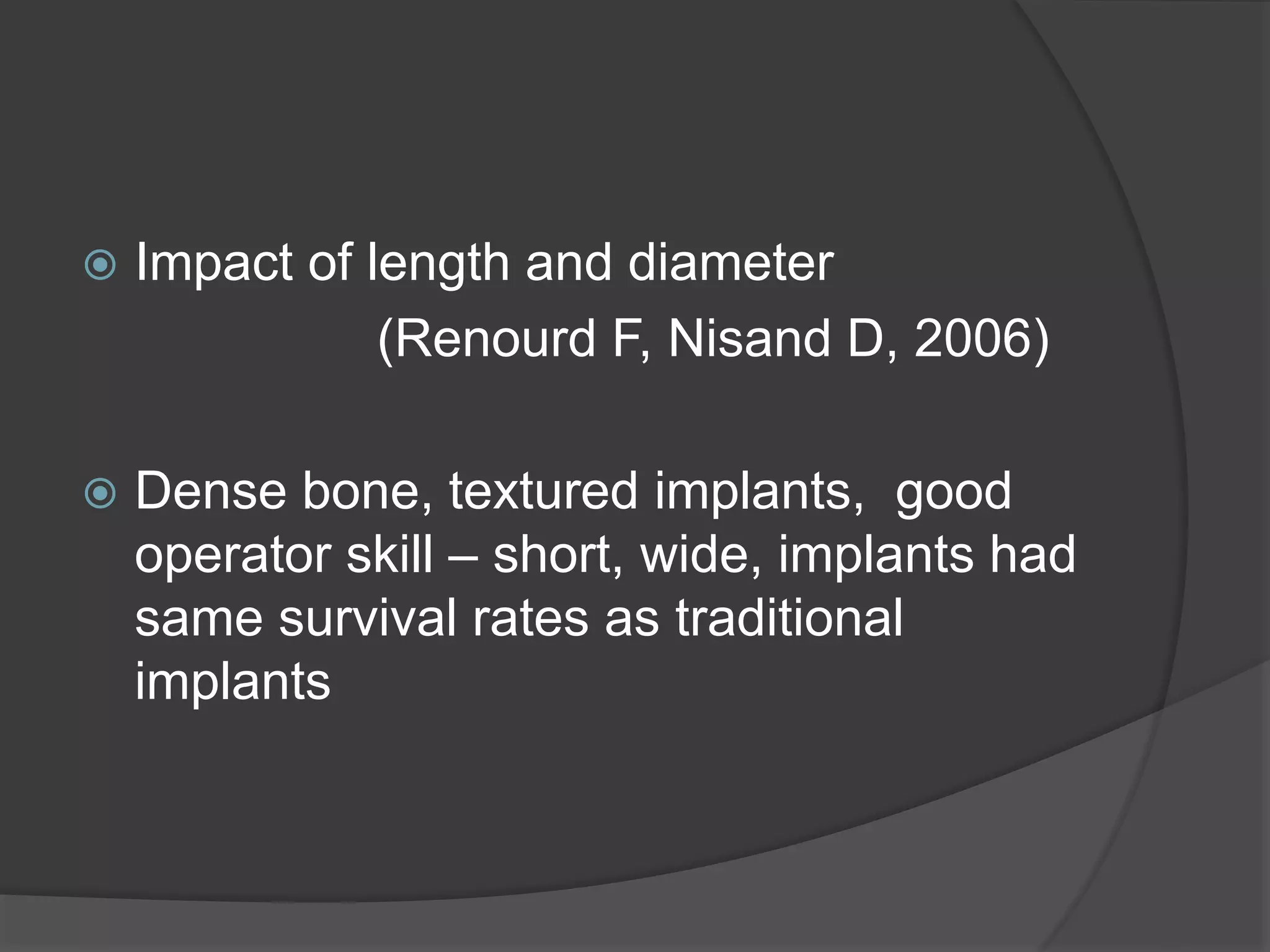 Impact of length and diameter
(Renourd F, Nisand D, 2006)

Dense bone, textured implants, good operator skill – short, wide, implants had same survival rates as traditional implants